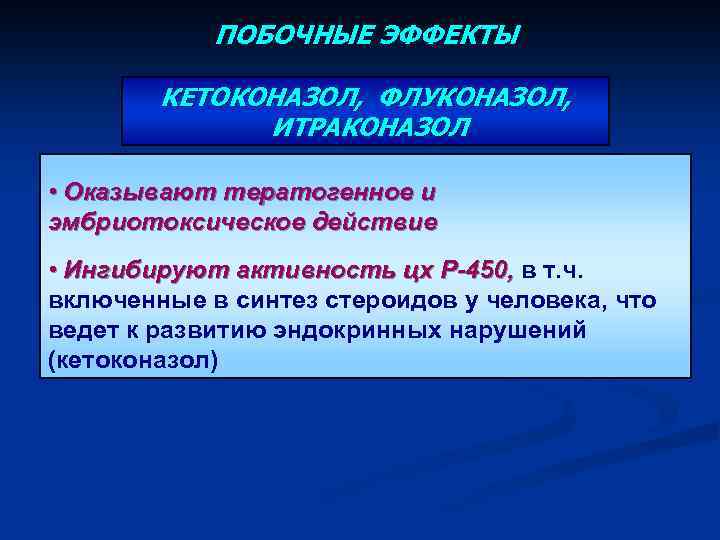 ПОБОЧНЫЕ ЭФФЕКТЫ

КЕТОКОНАЗОЛ, ФЛУКОНАЗОЛ, ИТРАКОНАЗОЛ

• Оказывают тератогенное и эмбриотоксическое действие

• Ингибируют активность цх Р-450, в т.ч. включенные в синтез стероидов у человека, что ведет к развитию эндокринных нарушений (кетоконазол)